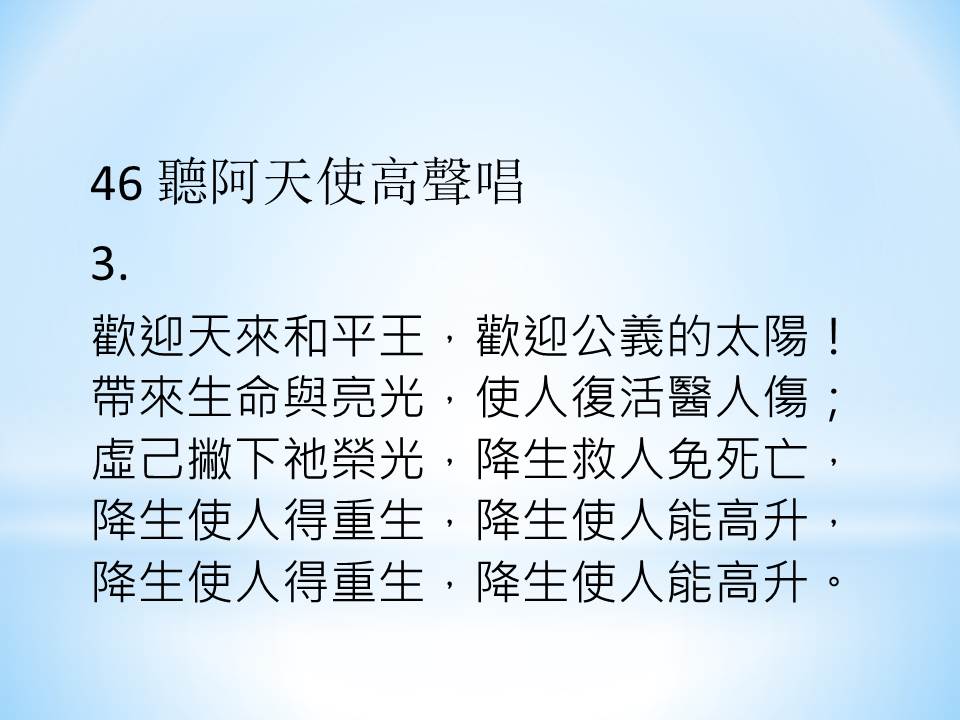 46 聽阿天使高聲唱

3.

歡迎天來和平王，歡迎公義的太陽！
帶來生命與亮光，使人復活醫人傷；
虛己撇下祂榮光，降生救人免死亡，
降生使人得重生，降生使人能高升，
降生使人得重生，降生使人能高升。